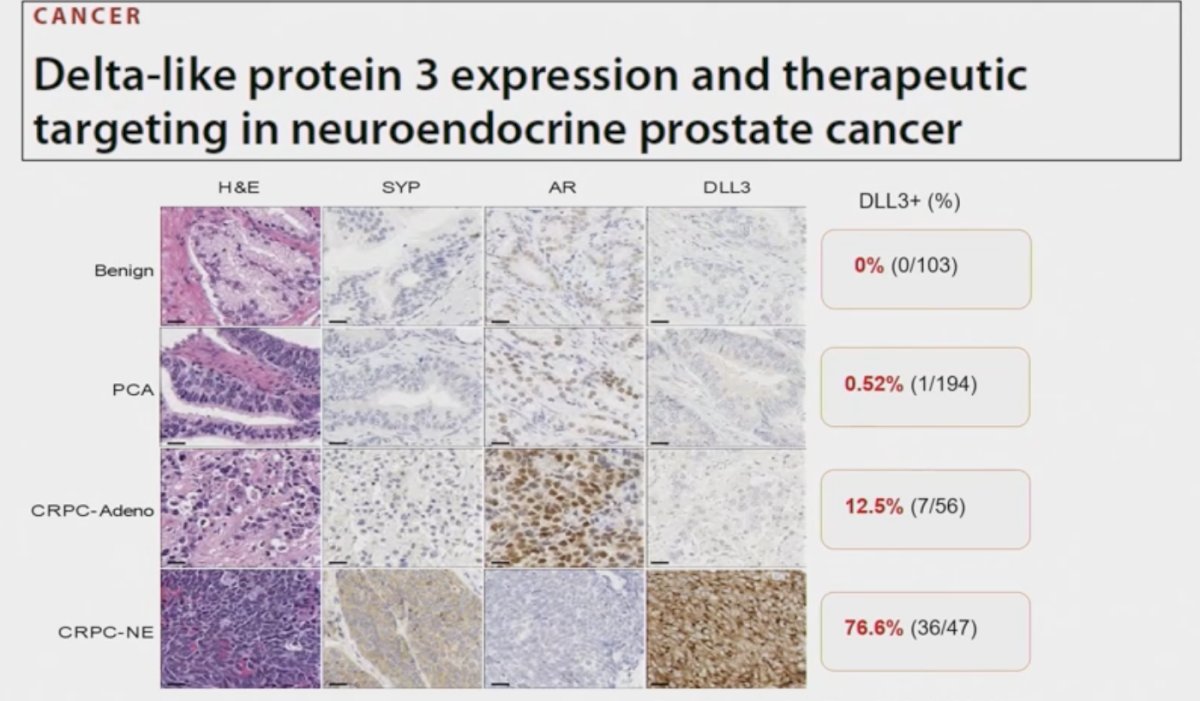 CANCER

Delta-like protein 3 expression and therapeutic targeting in neuroendocrine prostate cancer

| | H&E | SYP | AR | DLL3 | DLL3+ (%) |
|---|---|---|---|---|---|
| Benign | | | | | 0% (0/103) |
| PCA | | | | | 0.52% (1/194) |
| CRPC-Adeno | | | | | 12.5% (7/56) |
| CRPC-NE | | | | | 76.6% (36/47) |